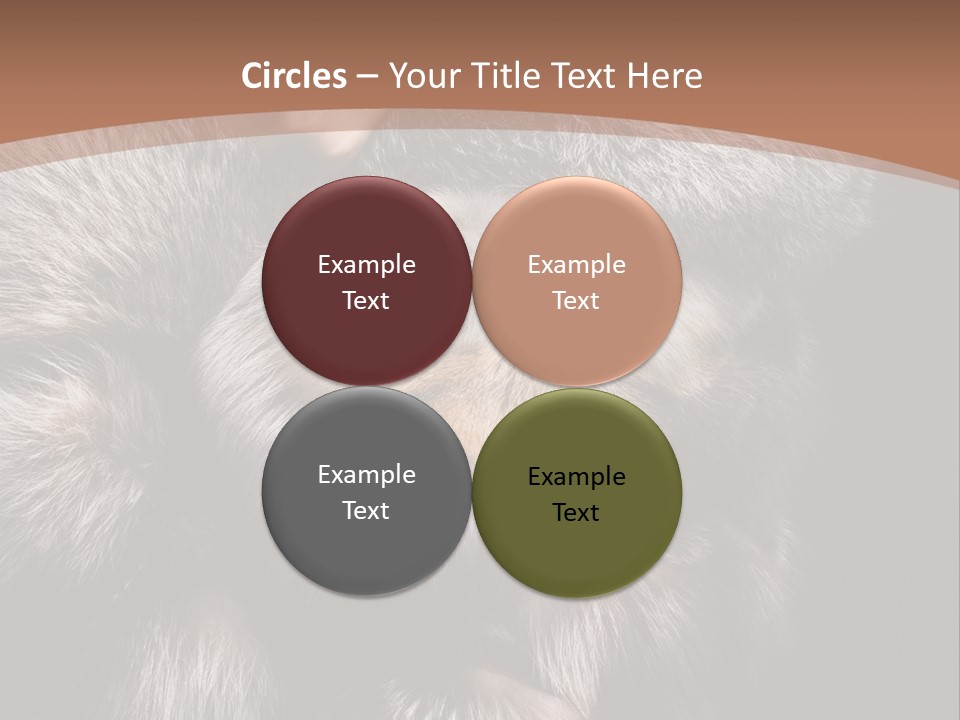 Circles – Your Title Text Here

Example Text

Example Text

Example Text

Example Text